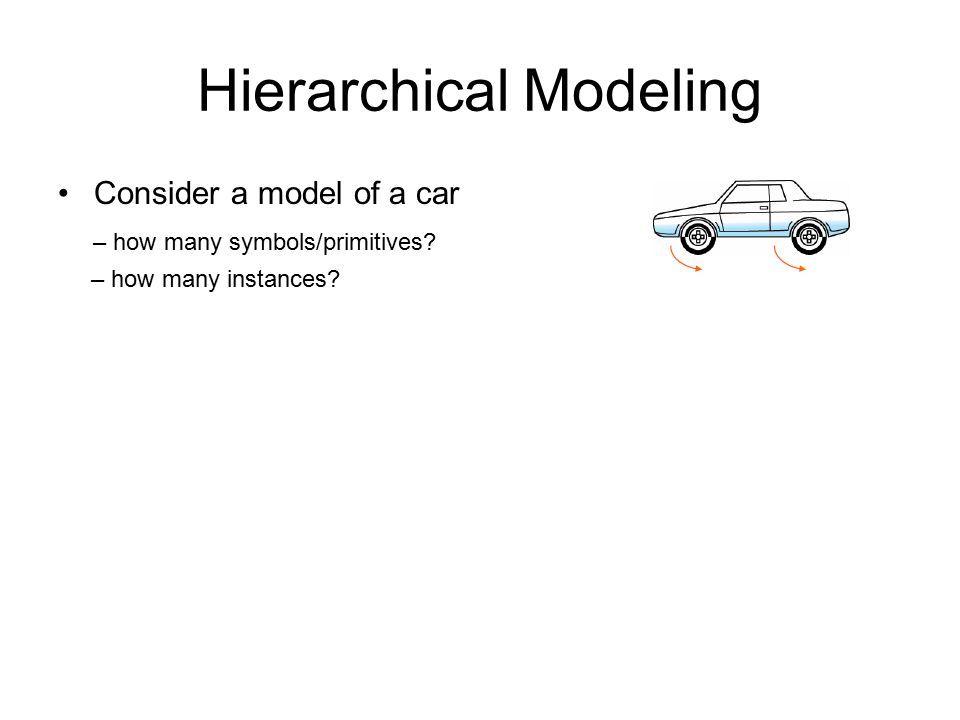 Hierarchical Modeling

• Consider a model of a car

– how many symbols/primitives?

– how many instances?